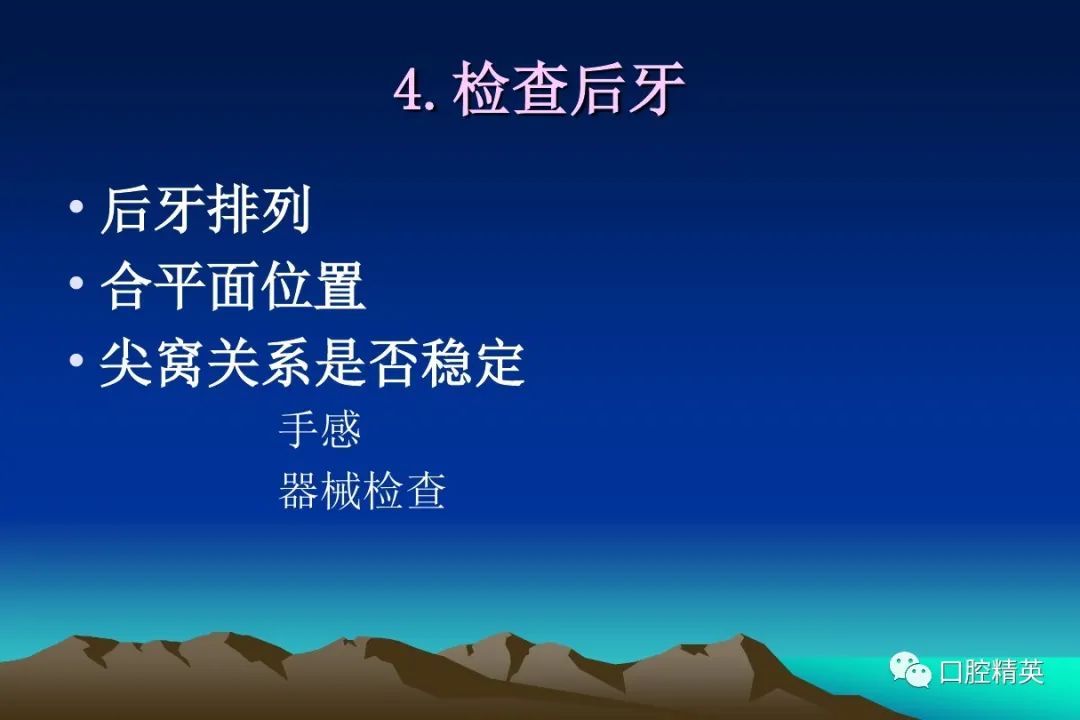 4. 检查后牙

• 后牙排列
• 合平面位置
• 尖窝关系是否稳定

手感
器械检查

口腔精英